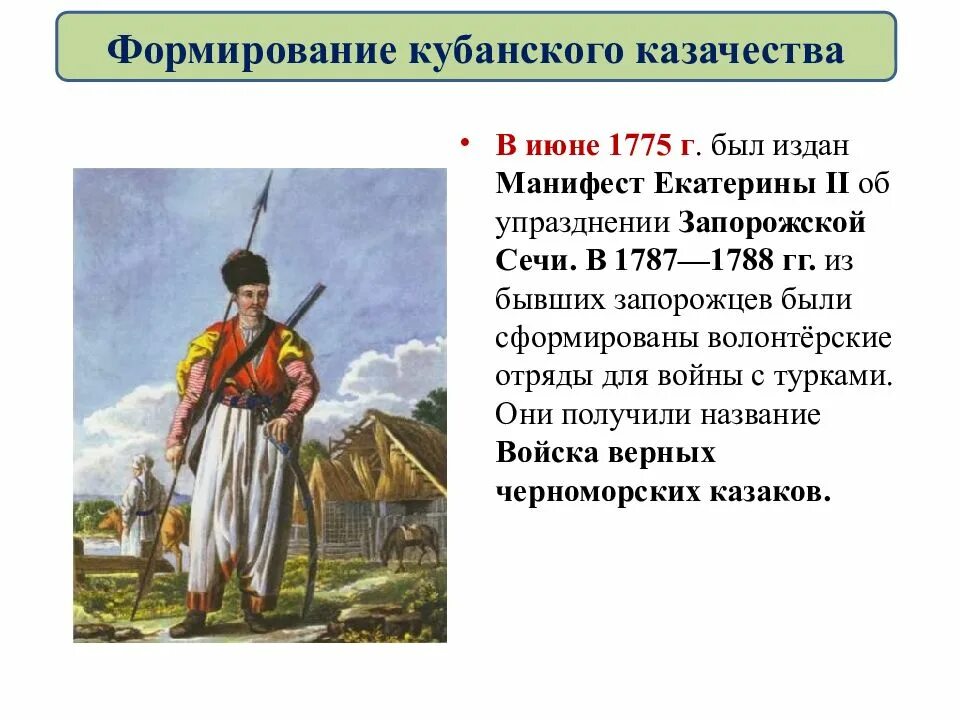 Формирование кубанского казачества

• В июне 1775 г. был издан Манифест Екатерины II об упразднении Запорожской Сечи. В 1787—1788 гг. из бывших запорожцев были сформированы волонтёрские отряды для войны с турками. Они получили название Войска верных черноморских казаков.